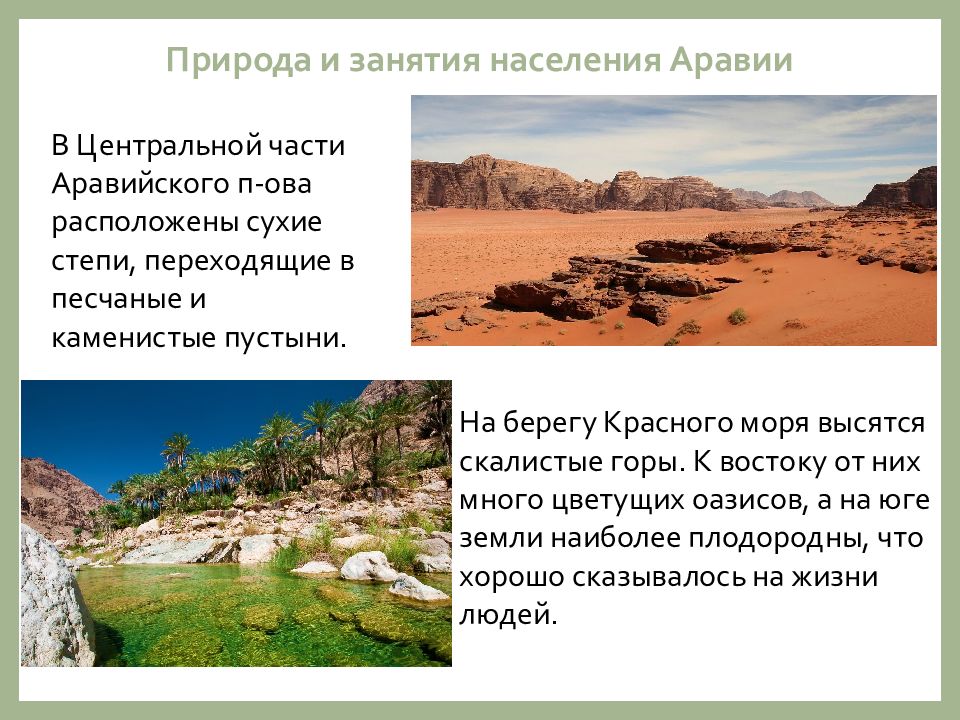 Природа и занятия населения Аравии

В Центральной части Аравийского п-ова расположены сухие степи, переходящие в песчаные и каменистые пустыни.

На берегу Красного моря высятся скалистые горы. К востоку от них много цветущих оазисов, а на юге земли наиболее плодородны, что хорошо сказывалось на жизни людей.